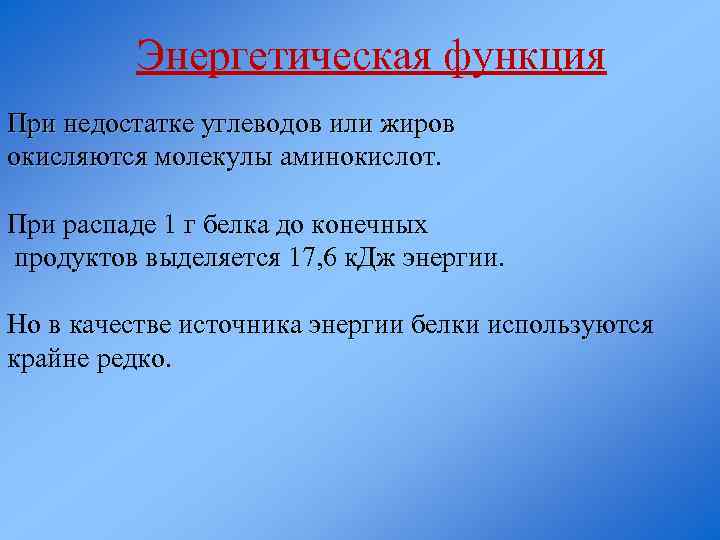 Энергетическая функция

При недостатке углеводов или жиров окисляются молекулы аминокислот.

При распаде 1 г белка до конечных продуктов выделяется 17,6 кДж энергии.

Но в качестве источника энергии белки используются крайне редко.